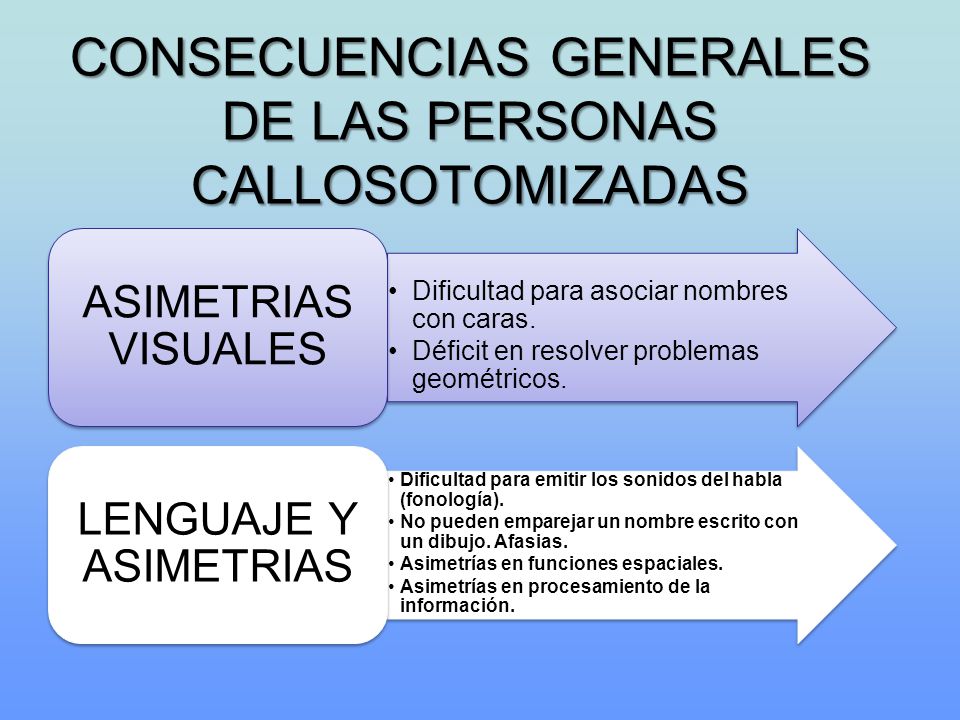 CONSECUENCIAS GENERALES DE LAS PERSONAS CALLOSOTOMIZADAS

ASIMETRIAS VISUALES

• Dificultad para asociar nombres con caras.
• Déficit en resolver problemas geométricos.

LENGUAJE Y ASIMETRIAS

• Dificultad para emitir los sonidos del habla (fonología).
• No pueden emparejar un nombre escrito con un dibujo. Afasias.
• Asimetrías en funciones espaciales.
• Asimetrías en procesamiento de la información.